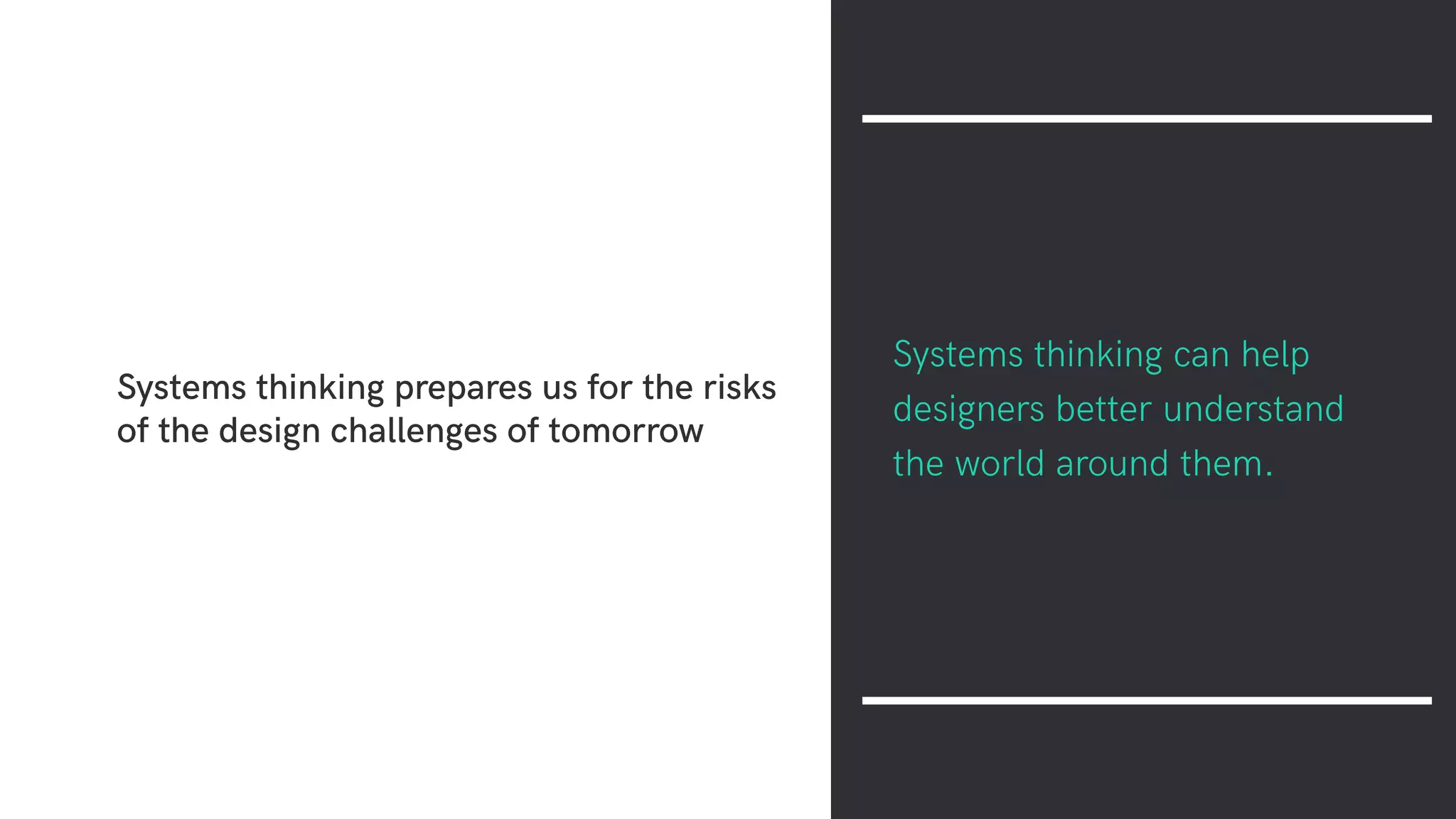 Systems thinking prepares us for the risks of the design challenges of tomorrow

Systems thinking can help designers better understand the world around them.